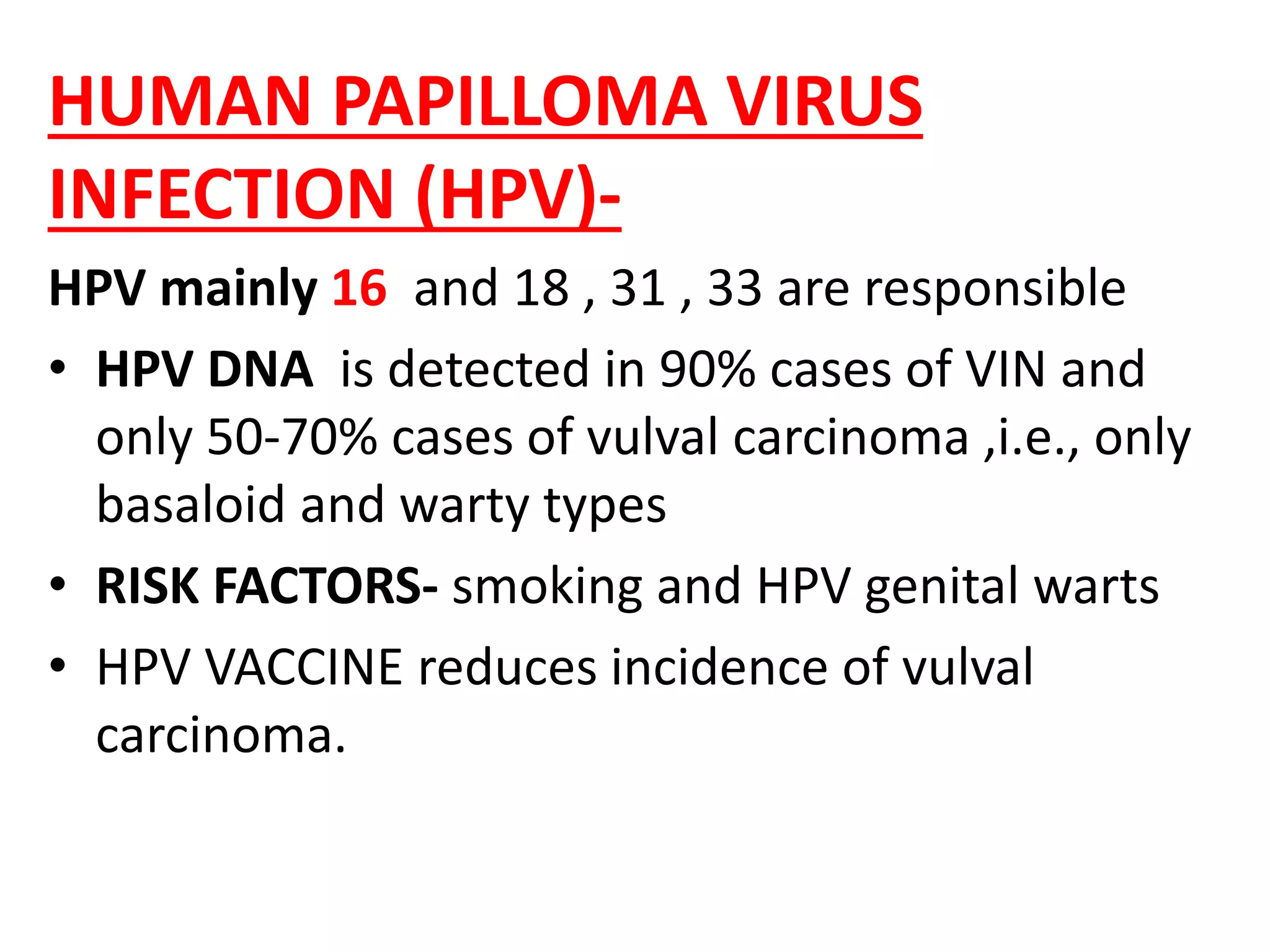 HUMAN PAPILLOMA VIRUS INFECTION (HPV)-

HPV mainly 16 and 18 , 31 , 33 are responsible

• HPV DNA is detected in 90% cases of VIN and only 50-70% cases of vulval carcinoma ,i.e., only basaloid and warty types

• RISK FACTORS- smoking and HPV genital warts

• HPV VACCINE reduces incidence of vulval carcinoma.